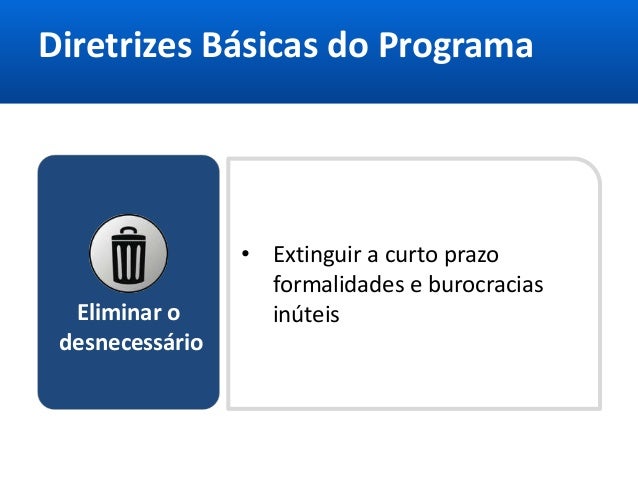 Diretrizes Básicas do Programa

Eliminar o desnecessário

• Extinguir a curto prazo formalidades e burocracias inúteis